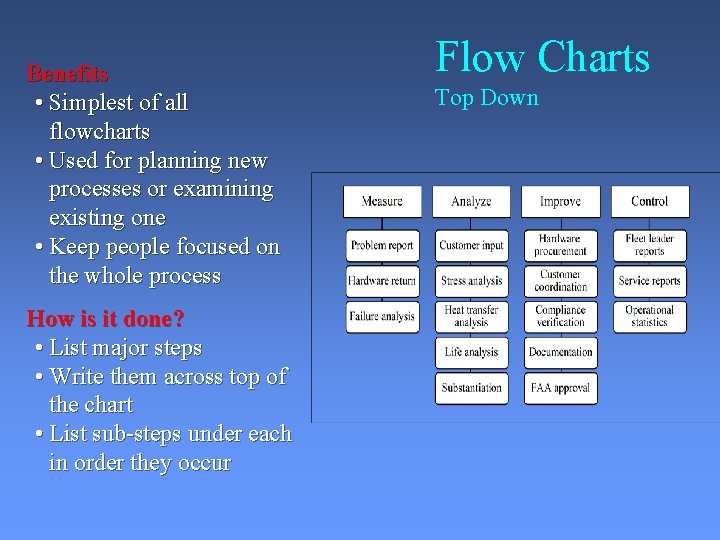 Flow Charts
Top Down

Benefits
• Simplest of all flowcharts
• Used for planning new processes or examining existing one
• Keep people focused on the whole process

How is it done?
• List major steps
• Write them across top of the chart
• List sub-steps under each in order they occur

Measure
Problem report
Hardware return
Failure analysis

Analyze
Customer input
Stress analysis
Heat transfer analysis
Life analysis
Substantiation

Improve
Hardware procurement
Customer coordination
Compliance verification
Documentation
FAA approval

Control
Fleet leader reports
Service reports
Operational statistics